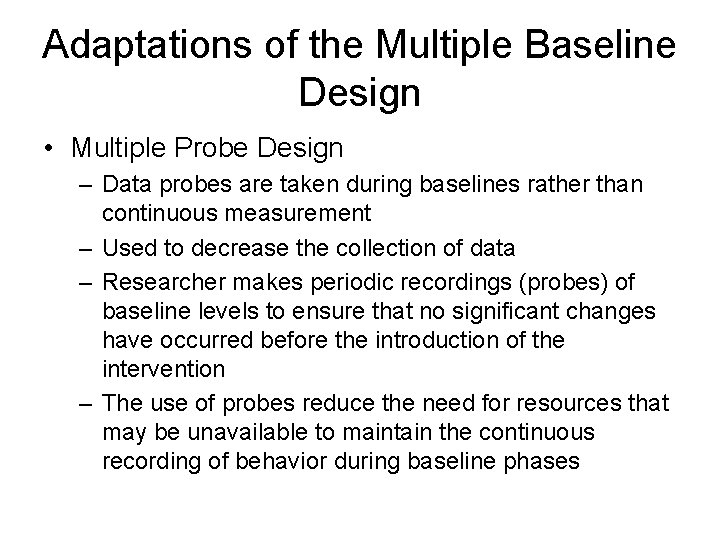 Adaptations of the Multiple Baseline Design

• Multiple Probe Design
– Data probes are taken during baselines rather than continuous measurement
– Used to decrease the collection of data
– Researcher makes periodic recordings (probes) of baseline levels to ensure that no significant changes have occurred before the introduction of the intervention
– The use of probes reduce the need for resources that may be unavailable to maintain the continuous recording of behavior during baseline phases